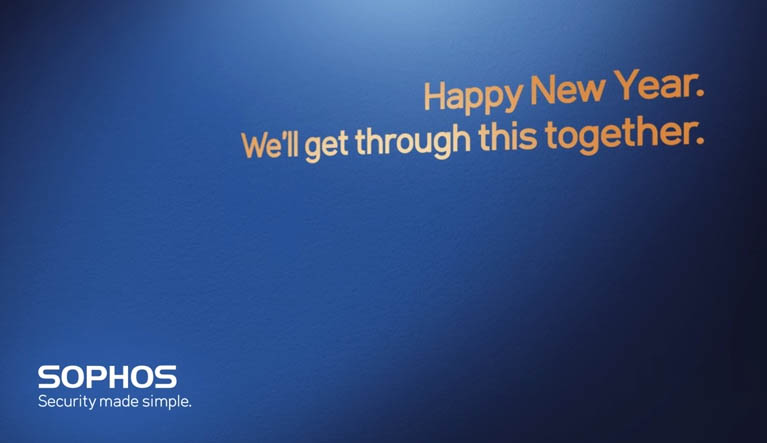 Happy New Year.
We'll get through this together.

SOPHOS
Security made simple.